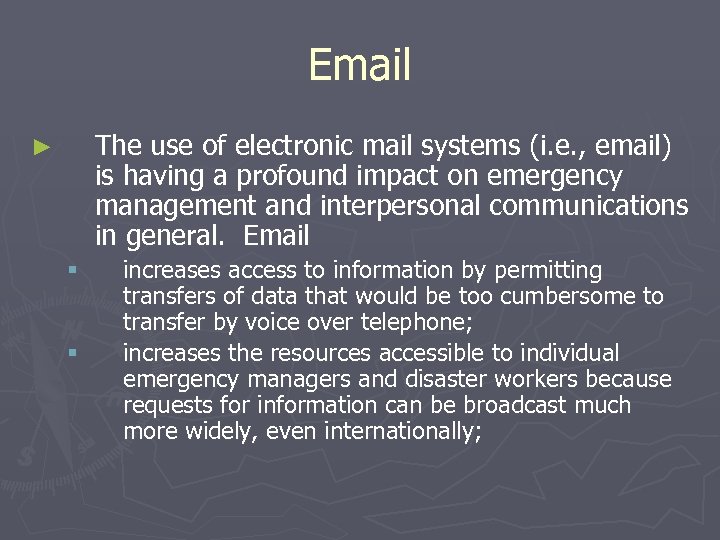 Email

► The use of electronic mail systems (i.e., email) is having a profound impact on emergency management and interpersonal communications in general. Email

▪ increases access to information by permitting transfers of data that would be too cumbersome to transfer by voice over telephone;

▪ increases the resources accessible to individual emergency managers and disaster workers because requests for information can be broadcast much more widely, even internationally;